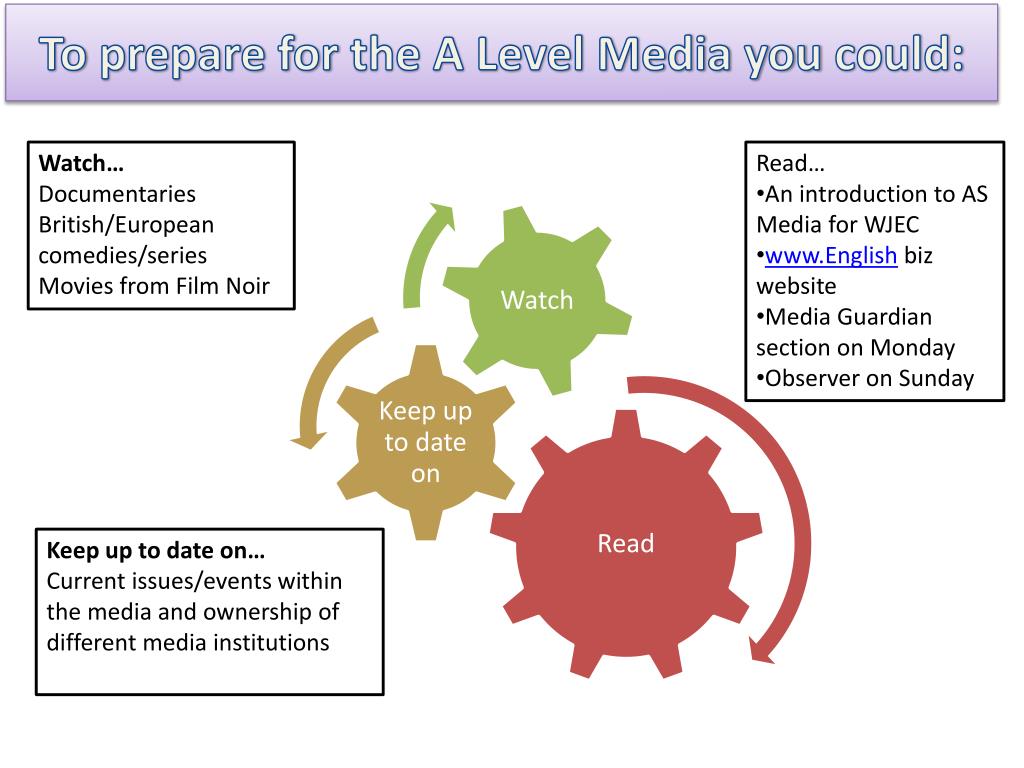 To prepare for the A Level Media you could:

Watch…
Documentaries
British/European comedies/series
Movies from Film Noir

Read…
•An introduction to AS Media for WJEC
•www.English biz website
•Media Guardian section on Monday
•Observer on Sunday

Watch

Keep up to date on

Read

Keep up to date on…
Current issues/events within the media and ownership of different media institutions